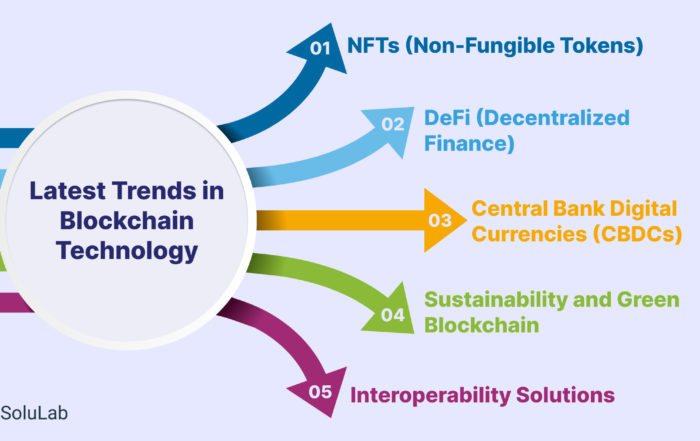 Latest Trends in Blockchain Technology

01 NFTs (Non-Fungible Tokens)

02 DeFi (Decentralized Finance)

03 Central Bank Digital Currencies (CBDCs)

04 Sustainability and Green Blockchain

05 Interoperability Solutions

SoluLab